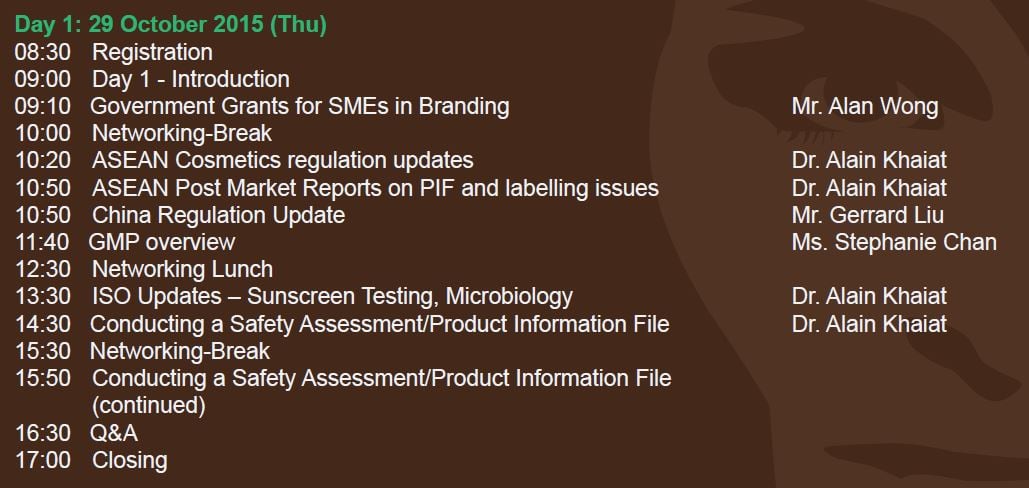 Day 1: 29 October 2015 (Thu)

08:30 Registration
09:00 Day 1 - Introduction
09:10 Government Grants for SMEs in Branding Mr. Alan Wong
10:00 Networking-Break
10:20 ASEAN Cosmetics regulation updates Dr. Alain Khaiat
10:50 ASEAN Post Market Reports on PIF and labelling issues Dr. Alain Khaiat
10:50 China Regulation Update Mr. Gerrard Liu
11:40 GMP overview Ms. Stephanie Chan
12:30 Networking Lunch
13:30 ISO Updates – Sunscreen Testing, Microbiology Dr. Alain Khaiat
14:30 Conducting a Safety Assessment/Product Information File Dr. Alain Khaiat
15:30 Networking-Break
15:50 Conducting a Safety Assessment/Product Information File (continued)
16:30 Q&A
17:00 Closing